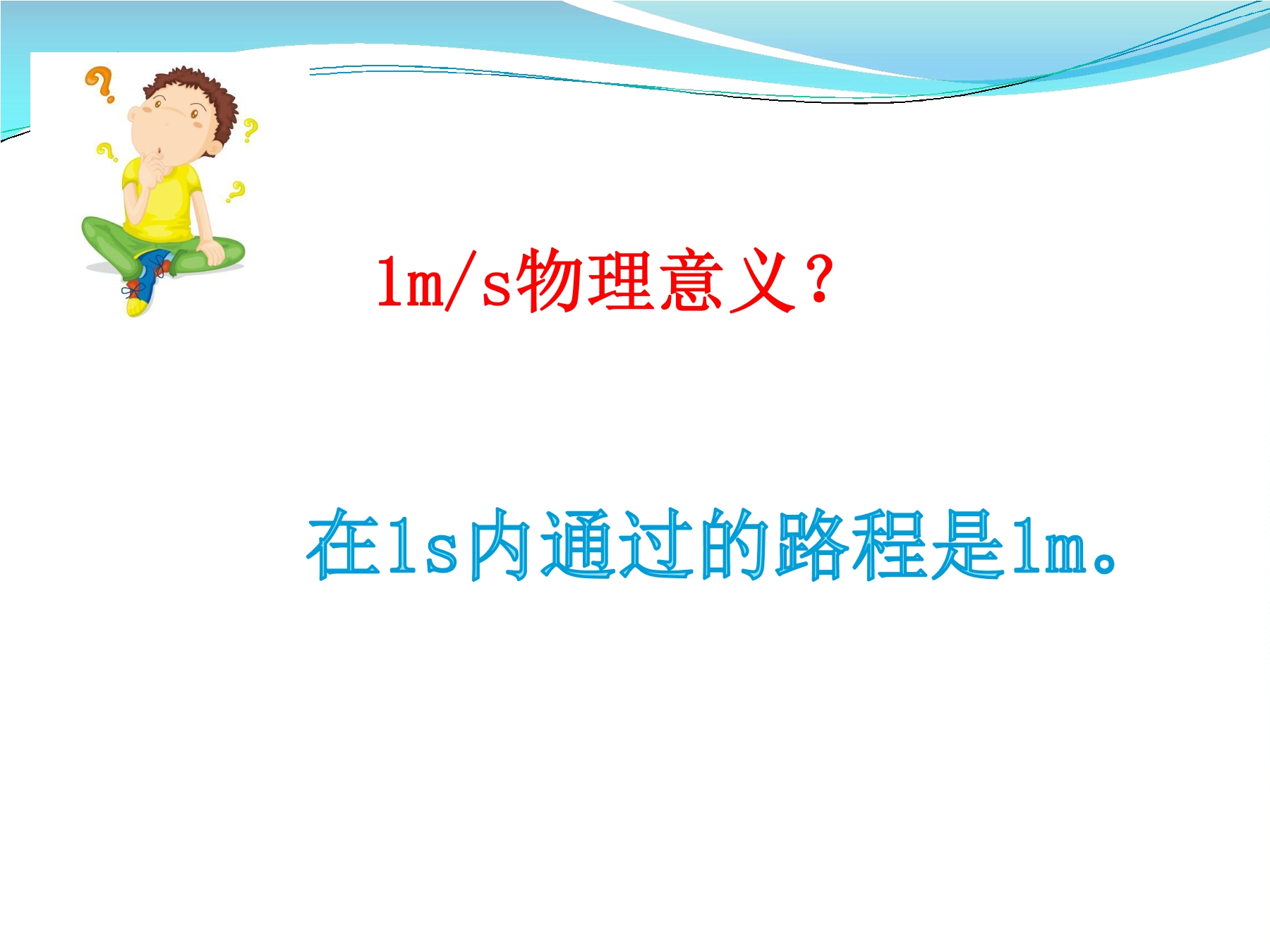 1m/s物理意义？

在1s内通过的路程是1m。